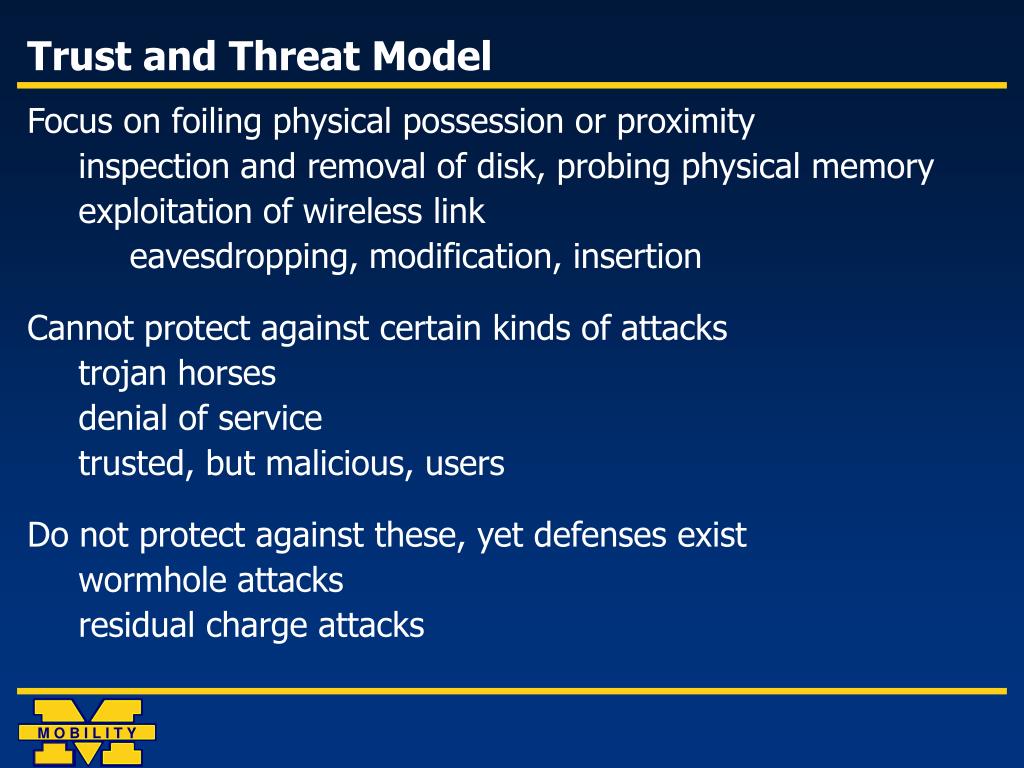 Trust and Threat Model

Focus on foiling physical possession or proximity
inspection and removal of disk, probing physical memory
exploitation of wireless link
eavesdropping, modification, insertion

Cannot protect against certain kinds of attacks
trojan horses
denial of service
trusted, but malicious, users

Do not protect against these, yet defenses exist
wormhole attacks
residual charge attacks

MOBILITY